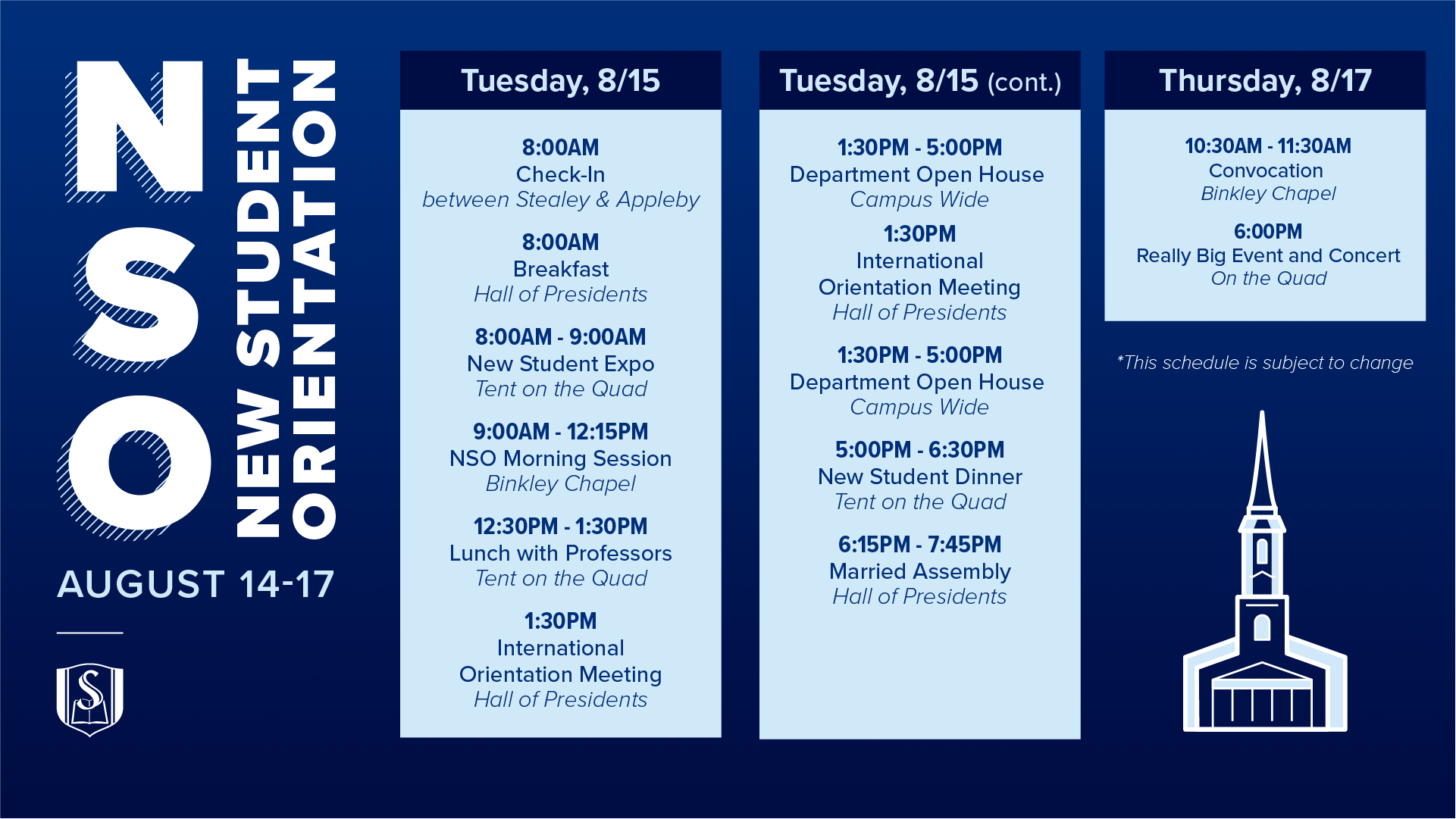 NSO
NEW STUDENT ORIENTATION
AUGUST 14-17

S

Tuesday, 8/15

8:00AM
Check-In
between Stealey & Appleby

8:00AM
Breakfast
Hall of Presidents

8:00AM - 9:00AM
New Student Expo
Tent on the Quad

9:00AM - 12:15PM
NSO Morning Session
Binkley Chapel

12:30PM - 1:30PM
Lunch with Professors
Tent on the Quad

1:30PM
International Orientation Meeting
Hall of Presidents

Tuesday, 8/15 (cont.)

1:30PM - 5:00PM
Department Open House
Campus Wide

1:30PM
International Orientation Meeting
Hall of Presidents

1:30PM - 5:00PM
Department Open House
Campus Wide

5:00PM - 6:30PM
New Student Dinner
Tent on the Quad

6:15PM - 7:45PM
Married Assembly
Hall of Presidents

Thursday, 8/17

10:30AM - 11:30AM
Convocation
Binkley Chapel

6:00PM
Really Big Event and Concert
On the Quad

*This schedule is subject to change